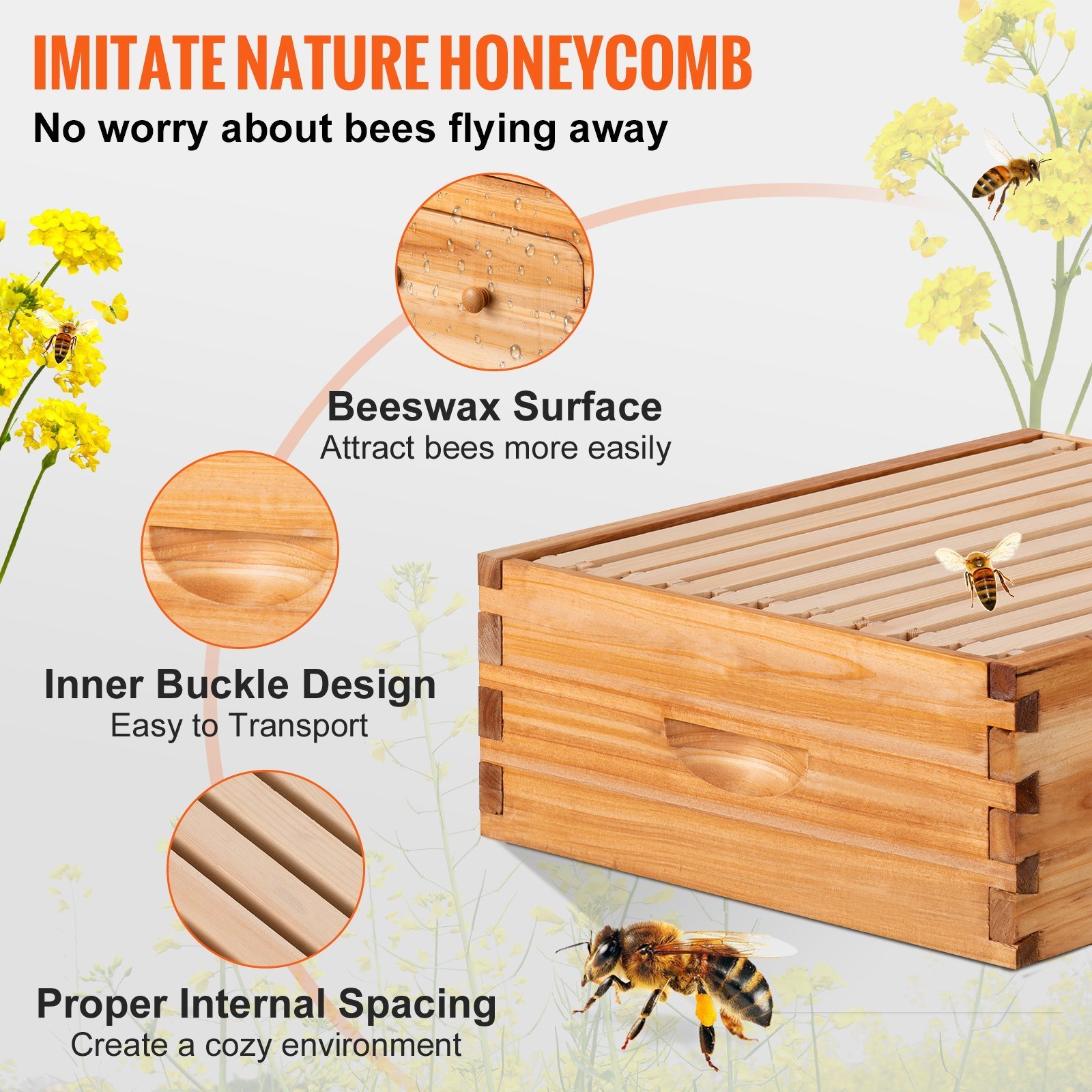 IMITATE NATURE HONEYCOMB

No worry about bees flying away

Beeswax Surface

Attract bees more easily

Inner Buckle Design

Easy to Transport

Proper Internal Spacing

Create a cozy environment